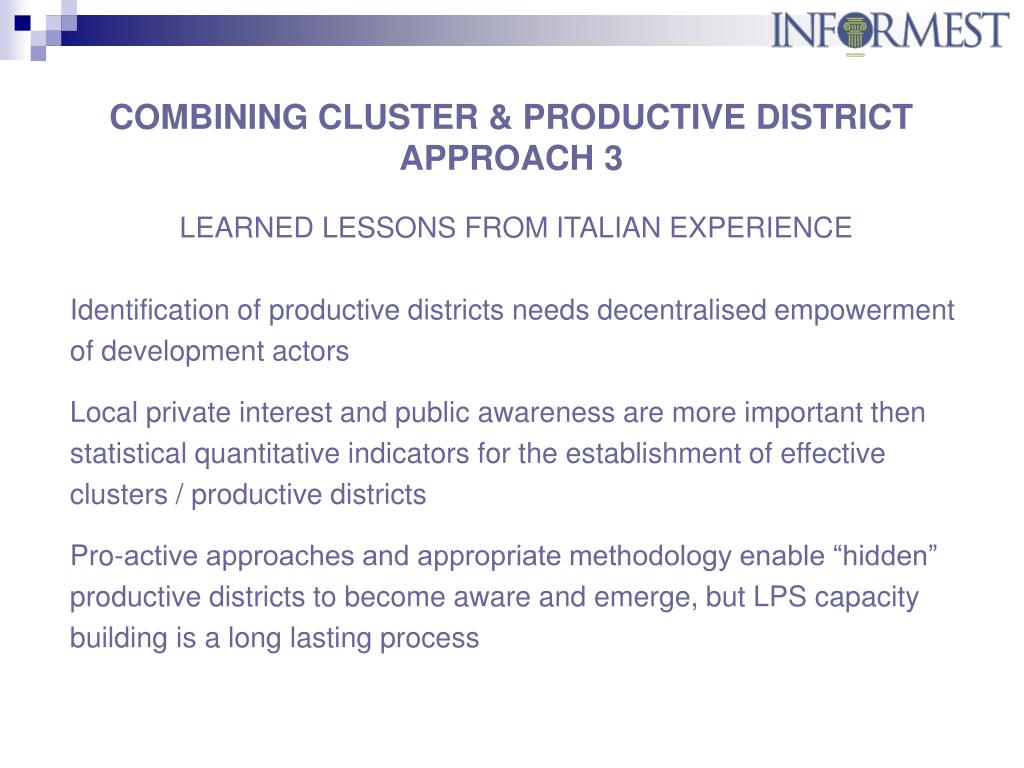 INFORMEST

COMBINING CLUSTER & PRODUCTIVE DISTRICT APPROACH 3

LEARNED LESSONS FROM ITALIAN EXPERIENCE

Identification of productive districts needs decentralised empowerment of development actors

Local private interest and public awareness are more important then statistical quantitative indicators for the establishment of effective clusters / productive districts

Pro-active approaches and appropriate methodology enable “hidden” productive districts to become aware and emerge, but LPS capacity building is a long lasting process